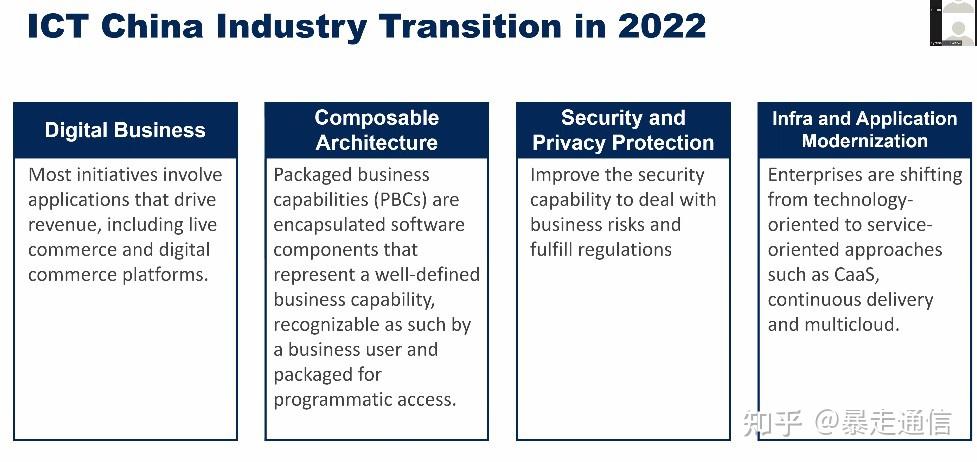 ICT China Industry Transition in 2022

Digital Business

Most initiatives involve applications that drive revenue, including live commerce and digital commerce platforms.

Composable Architecture

Packaged business capabilities (PBCs) are encapsulated software components that represent a well-defined business capability, recognizable as such by a business user and packaged for programmatic access.

Security and Privacy Protection

Improve the security capability to deal with business risks and fulfill regulations

Infra and Application Modernization

Enterprises are shifting from technology-oriented to service-oriented approaches such as CaaS, continuous delivery and multicloud.

知乎 @暴走通信